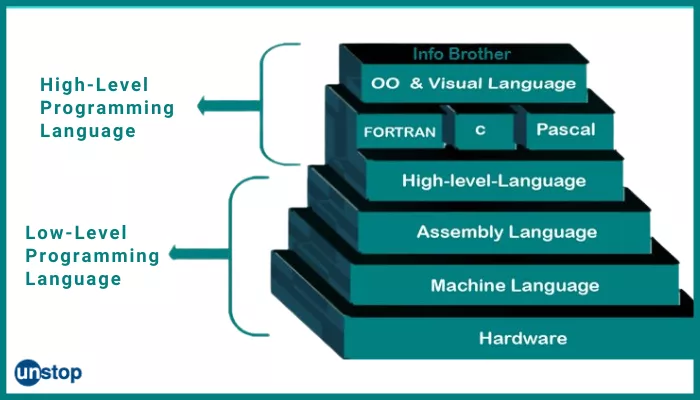 High-Level Programming Language

Low-Level Programming Language

Info Brother

OO & Visual Language

FORTRAN

C

Pascal

High-level-Language

Assembly Language

Machine Language

Hardware

unstop